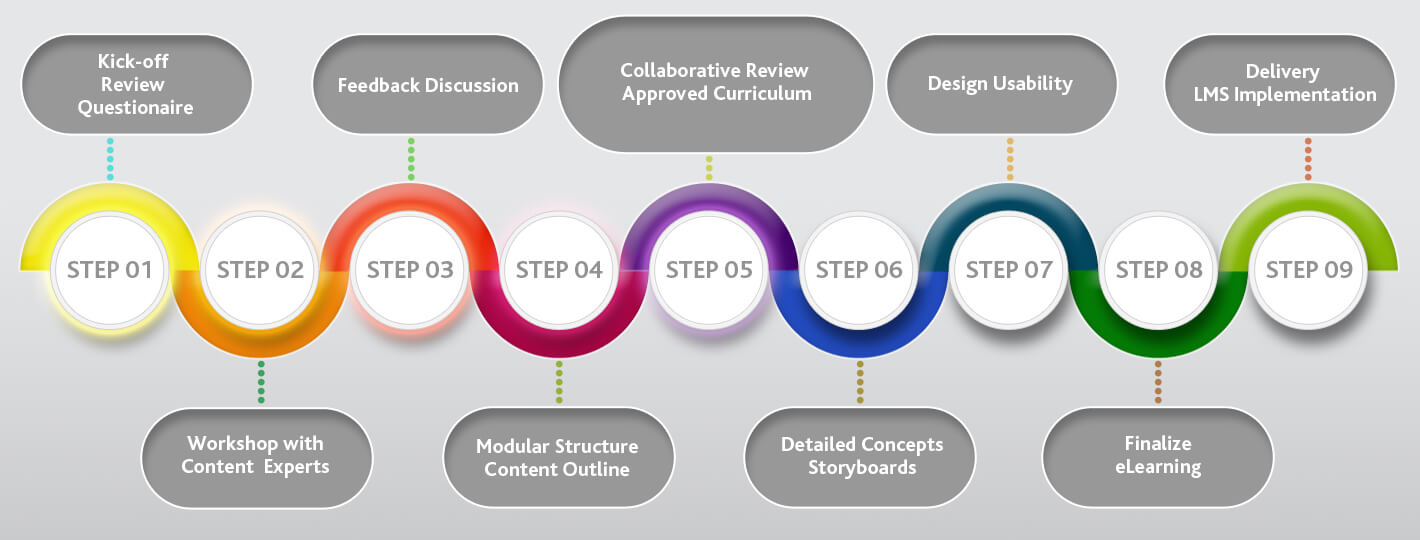 Kick-off
Review
Questionaire

Feedback Discussion

Collaborative Review
Approved Curriculum

Design Usability

Delivery
LMS Implementation

STEP 01

STEP 02

STEP 03

STEP 04

STEP 05

STEP 06

STEP 07

STEP 08

STEP 09

Workshop with
Content Experts

Modular Structure
Content Outline

Detailed Concepts
Storyboards

Finalize
eLearning